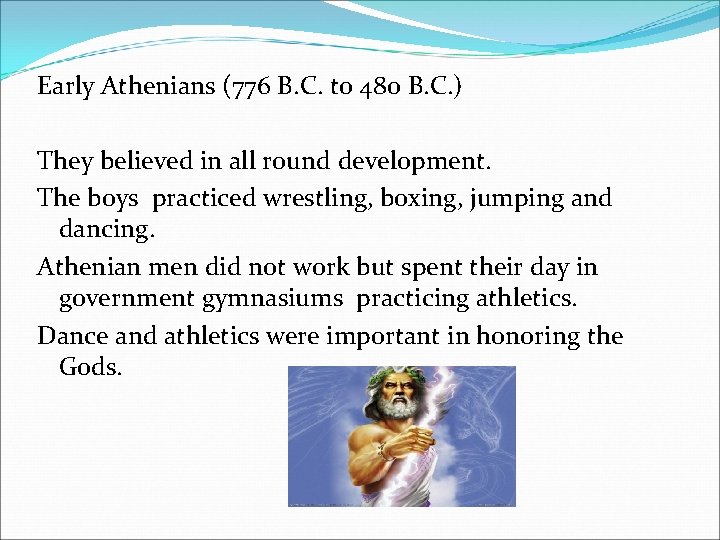 Early Athenians (776 B.C. to 480 B.C.)

They believed in all round development.

The boys practiced wrestling, boxing, jumping and dancing.

Athenian men did not work but spent their day in government gymnasiums practicing athletics.

Dance and athletics were important in honoring the Gods.